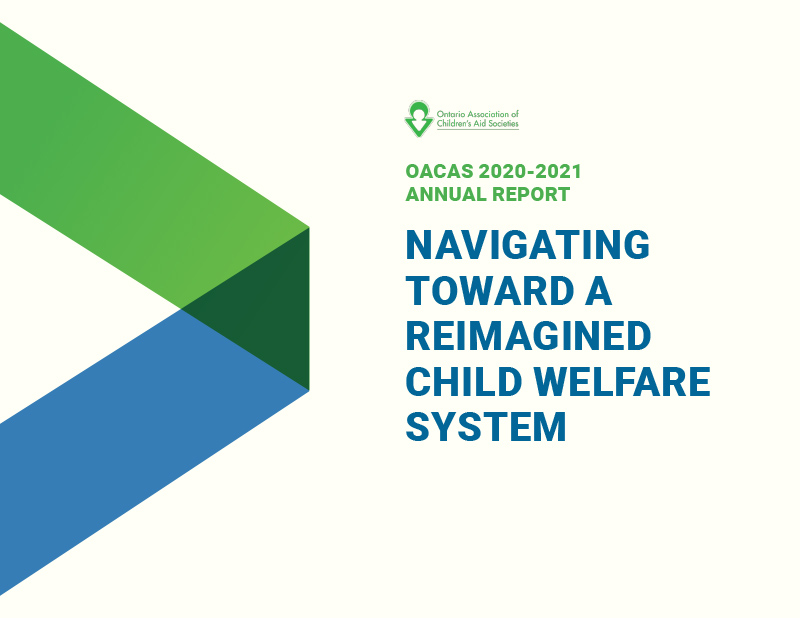 Ontario Association of Children's Aid Societies

OACAS 2020-2021 ANNUAL REPORT

NAVIGATING TOWARD A REIMAGINED CHILD WELFARE SYSTEM